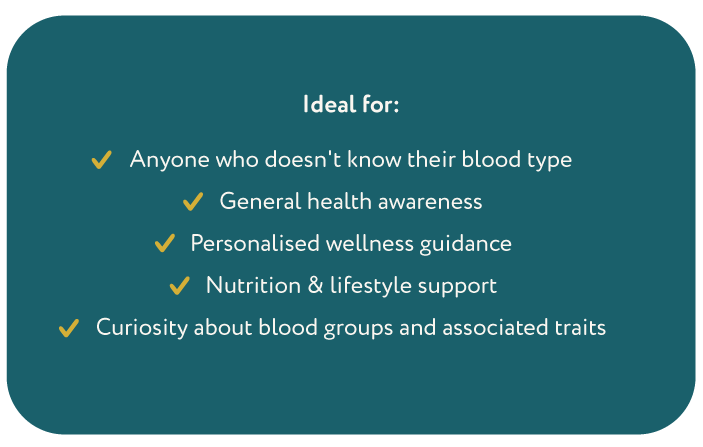 Ideal for:

✓ Anyone who doesn't know their blood type

✓ General health awareness

✓ Personalised wellness guidance

✓ Nutrition & lifestyle support

✓ Curiosity about blood groups and associated traits